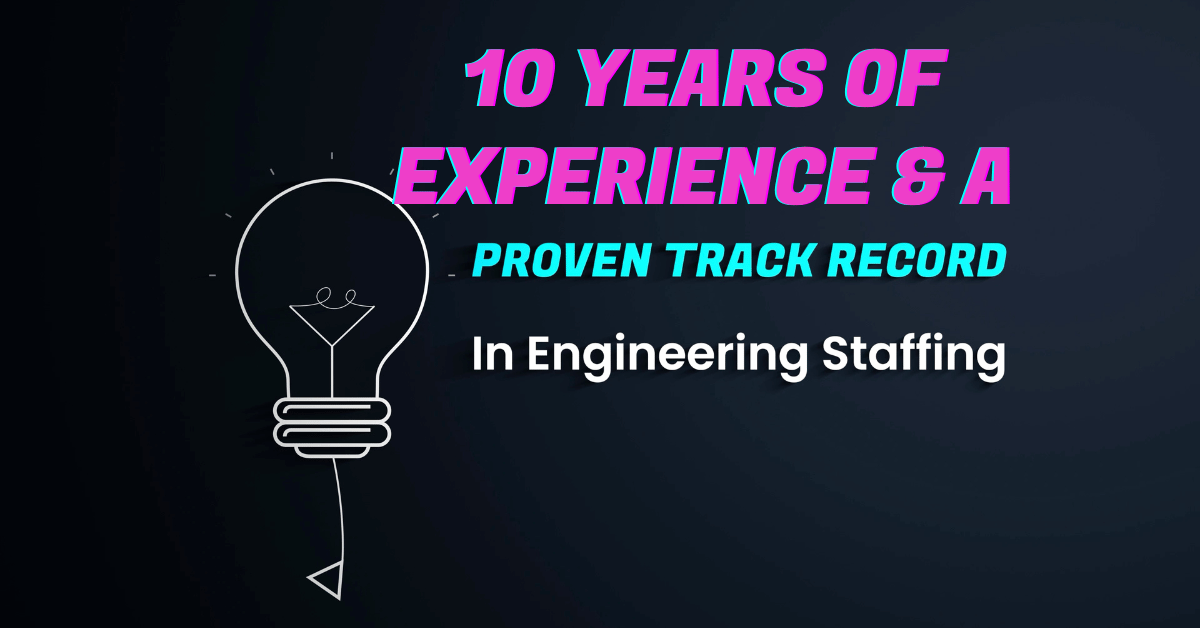 10 YEARS OF EXPERIENCE & A

PROVEN TRACK RECORD

In Engineering Staffing